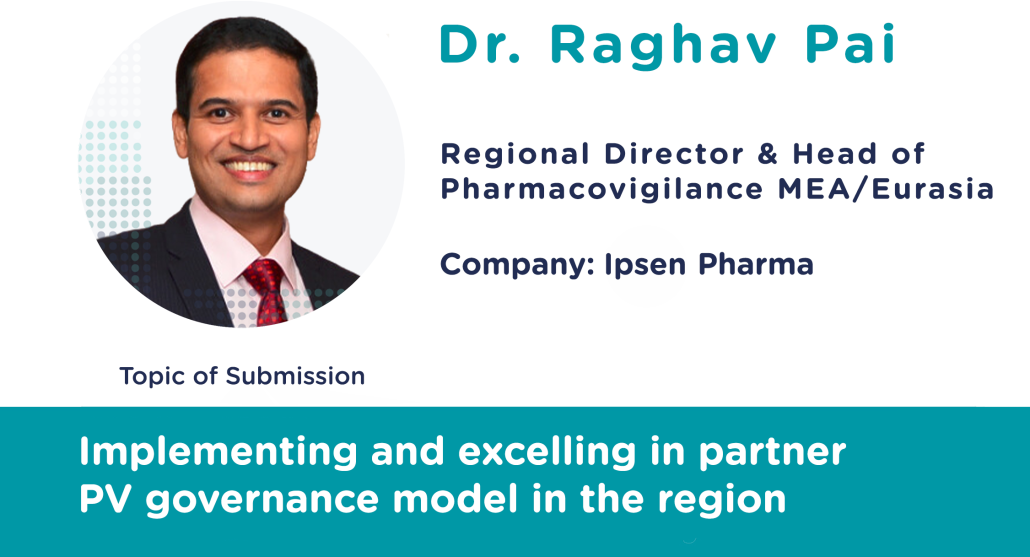 Dr. Raghav Pai

Regional Director & Head of Pharmacovigilance MEA/Eurasia

Company: Ipsen Pharma

Topic of Submission

Implementing and excelling in partner PV governance model in the region